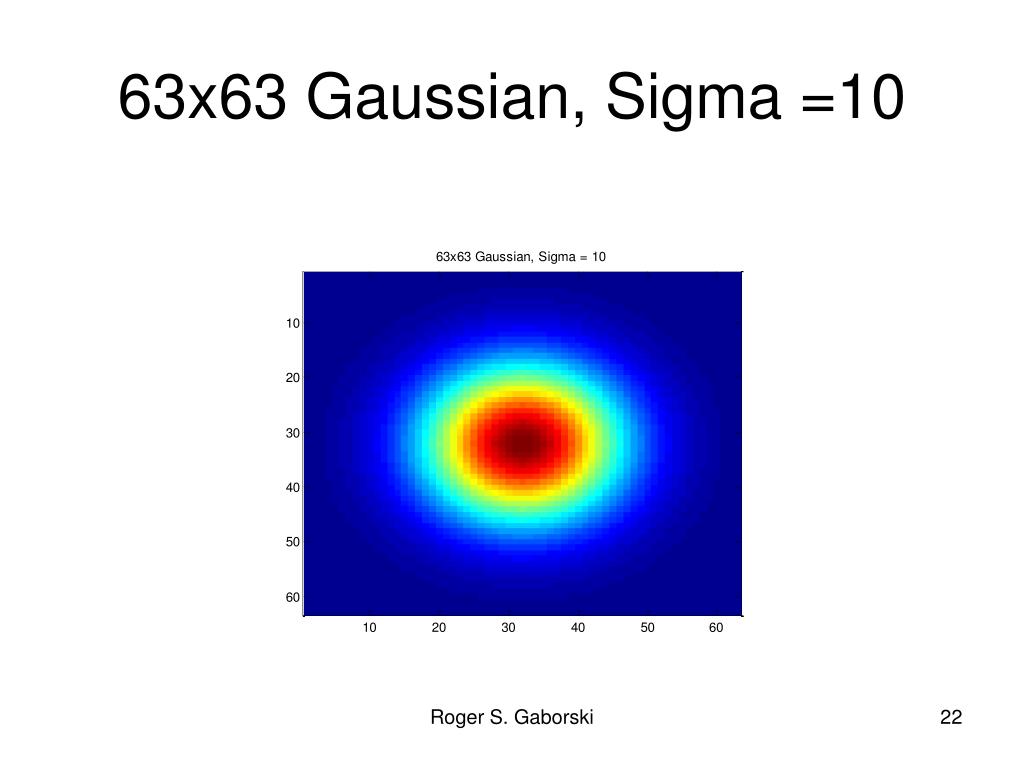 63x63 Gaussian, Sigma =10

63x63 Gaussian, Sigma = 10

10
20
30
40
50
60

10 20 30 40 50 60

Roger S. Gaborski

22